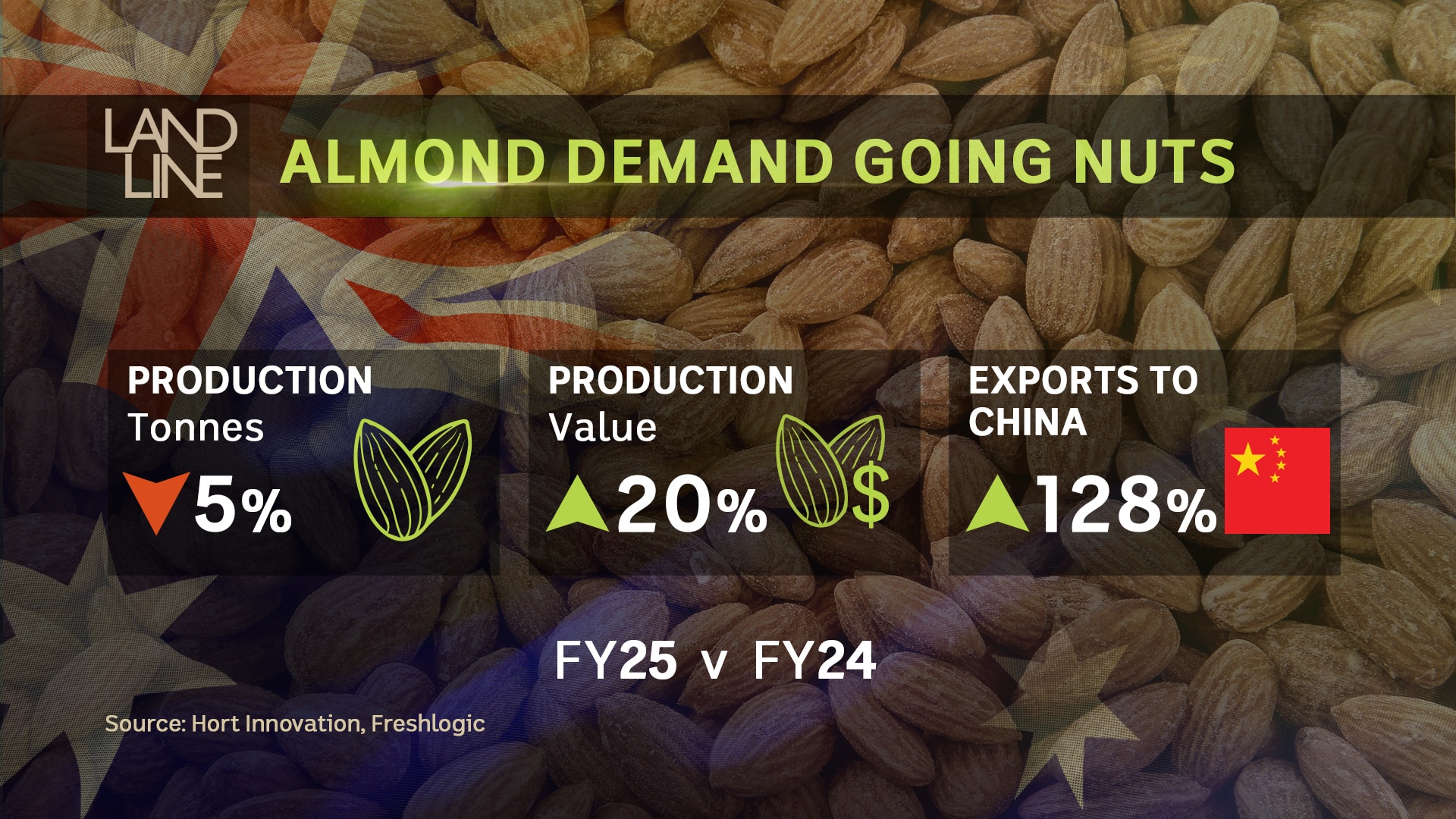 LAND LINE

ALMOND DEMAND GOING NUTS

PRODUCTION
Tonnes
5%

PRODUCTION
Value
20%
$

EXPORTS TO CHINA
128%

FY25 v FY24

Source: Hort Innovation, Freshlogic